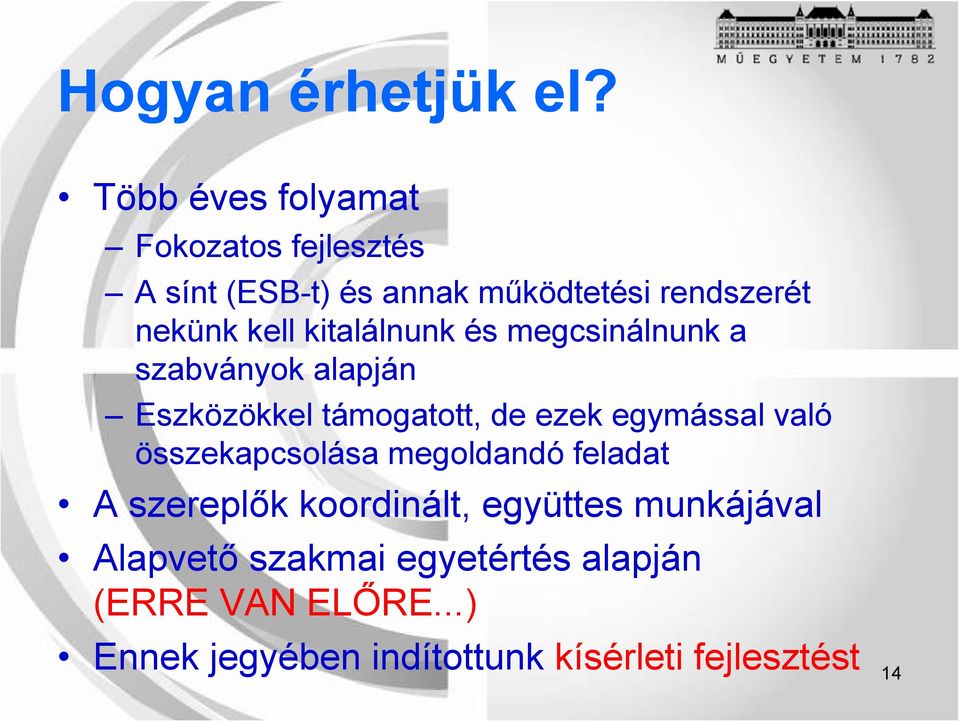 MŰEGYETEM 1782

Hogyan érhetjük el?

• Több éves folyamat
  – Fokozatos fejlesztés
  – A sínt (ESB-t) és annak működtetési rendszerét nekünk kell kitalálnunk és megcsinálnunk a szabványok alapján
  – Eszközökkel támogatott, de ezek egymással való összekapcsolása megoldandó feladat
• A szereplők koordinált, együttes munkájával
• Alapvető szakmai egyetértés alapján (ERRE VAN ELŐRE...)
• Ennek jegyében indítottunk kísérleti fejlesztést

14